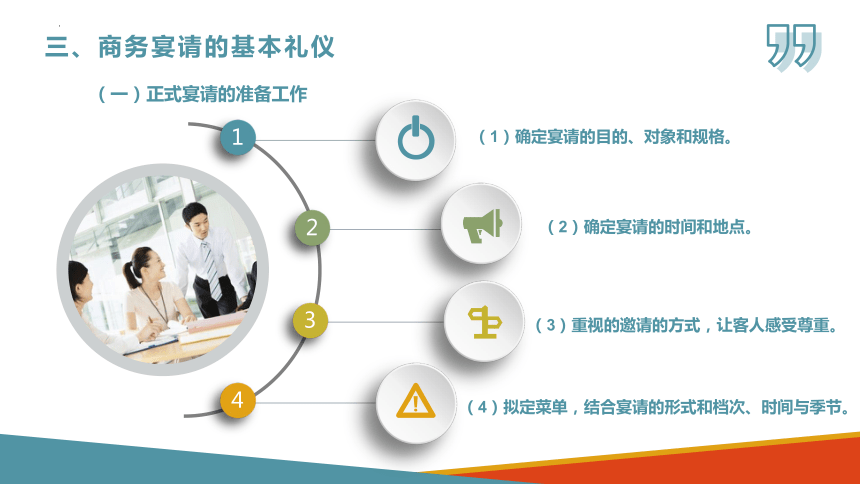 三、商务宴请的基本礼仪

（一）正式宴请的准备工作

1

（1）确定宴请的目的、对象和规格。

2

（2）确定宴请的时间和地点。

3

（3）重视的邀请的方式，让客人感受尊重。

4

（4）拟定菜单，结合宴请的形式和档次、时间与季节。